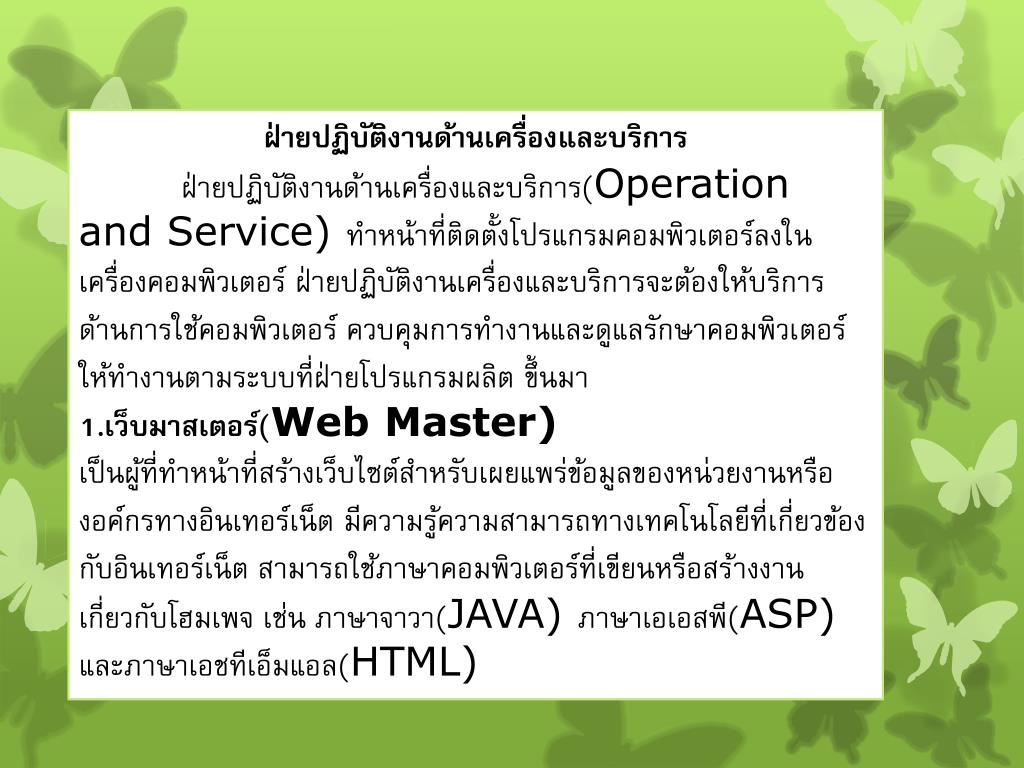 ฝ่ายปฏิบัติงานด้านเครื่องและบริการ

ฝ่ายปฏิบัติงานด้านเครื่องและบริการ(Operation and Service) ทำหน้าที่ติดตั้งโปรแกรมคอมพิวเตอร์ลงในเครื่องคอมพิวเตอร์ ฝ่ายปฏิบัติงานเครื่องและบริการจะต้องให้บริการด้านการใช้คอมพิวเตอร์ ควบคุมการทำงานและดูแลรักษาคอมพิวเตอร์ให้ทำงานตามระบบที่ฝ่ายโปรแกรมผลิต ขึ้นมา

1.เว็บมาสเตอร์(Web Master)

เป็นผู้ที่ทำหน้าที่สร้างเว็บไซต์สำหรับเผยแพร่ข้อมูลของหน่วยงานหรือองค์กรทางอินเทอร์เน็ต มีความรู้ความสามารถทางเทคโนโลยีที่เกี่ยวข้องกับอินเทอร์เน็ต สามารถใช้ภาษาคอมพิวเตอร์ที่เขียนหรือสร้างงานเกี่ยวกับโฮมเพจ เช่น ภาษาจาวา(JAVA) ภาษาเอเอสพี(ASP) และภาษาเอชทีเอ็มแอล(HTML)